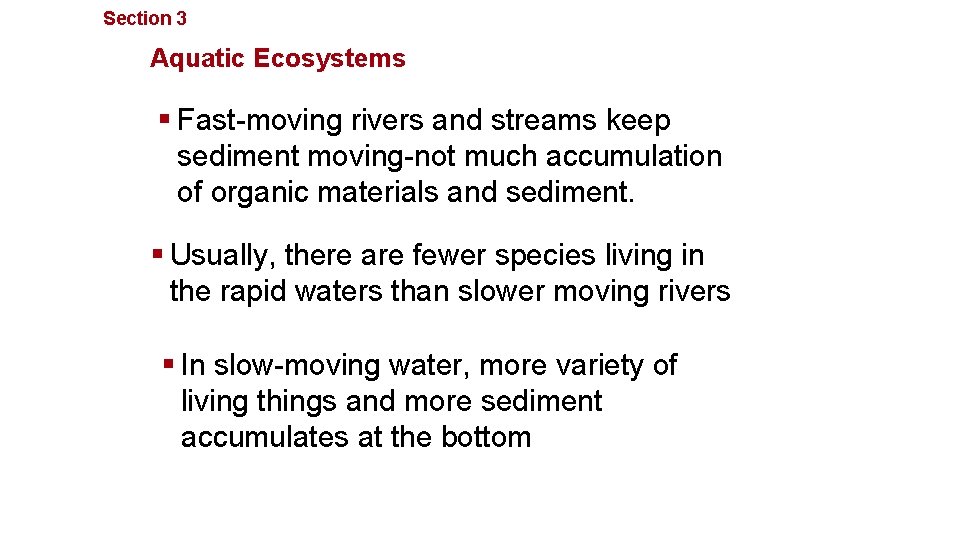 Section 3

Aquatic Ecosystems

▪ Fast-moving rivers and streams keep sediment moving-not much accumulation of organic materials and sediment.

▪ Usually, there are fewer species living in the rapid waters than slower moving rivers

▪ In slow-moving water, more variety of living things and more sediment accumulates at the bottom